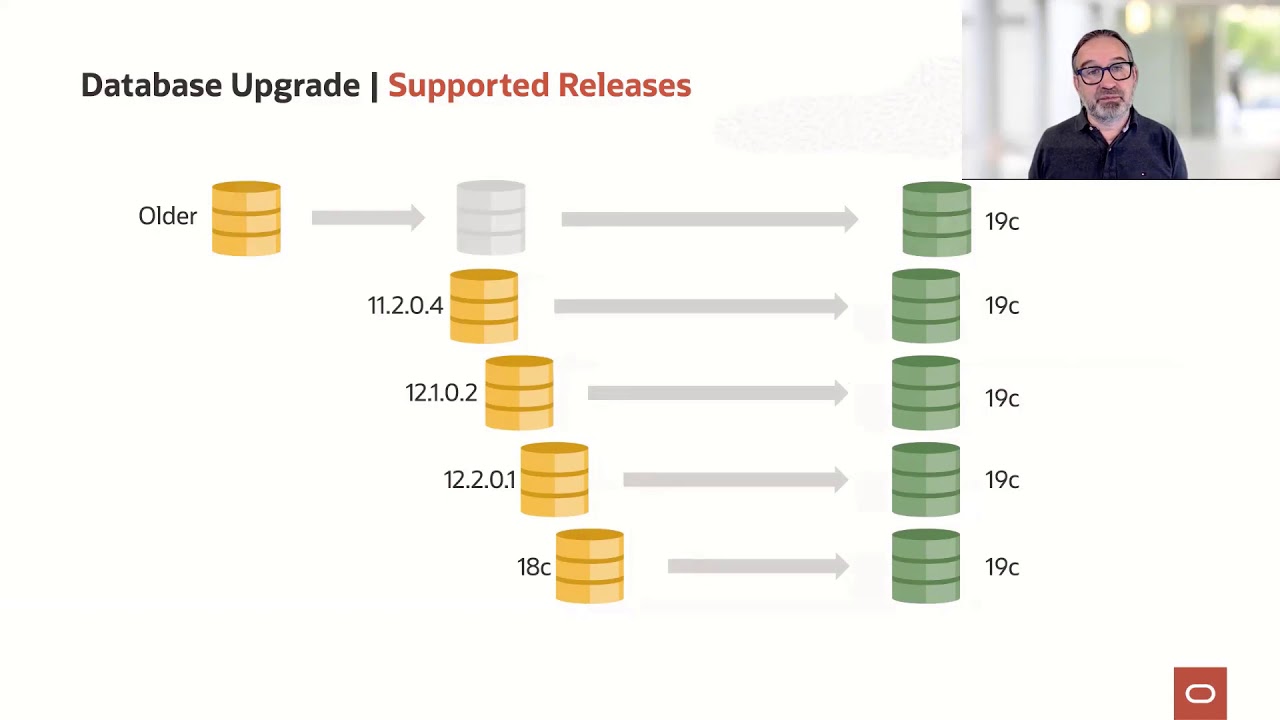 Database Upgrade | Supported Releases

Older

19c

11.2.0.4

19c

12.1.0.2

19c

12.2.0.1

19c

18c

19c